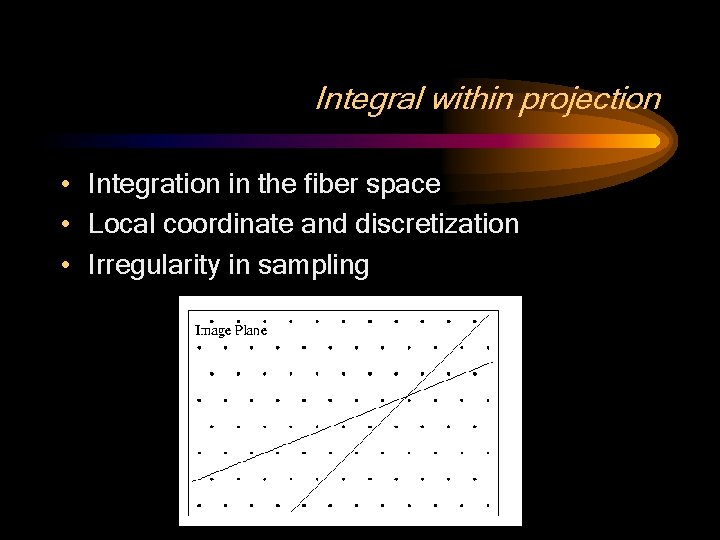 Integral within projection

• Integration in the fiber space
• Local coordinate and discretization
• Irregularity in sampling

Image Plane